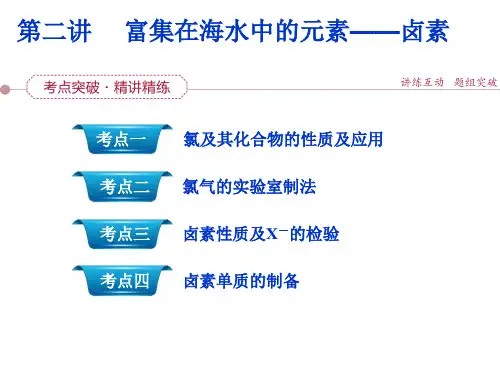 第二讲　富集在海水中的元素——卤素

考点突破·精讲精练

讲练互动　题组突破

考点一　氯及其化合物的性质及应用

考点二　氯气的实验室制法

考点三　卤素性质及$X^-$的检验

考点四　卤素单质的制备